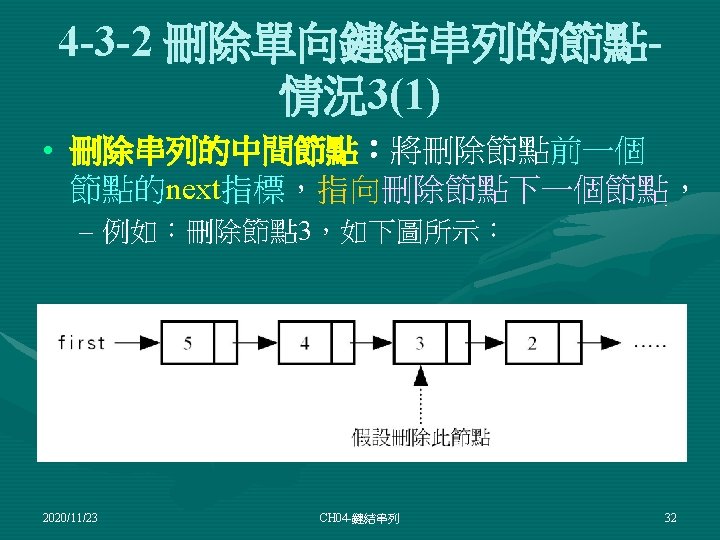 4-3-2 刪除單向鏈結串列的節點-情況3(1)

• 刪除串列的中間節點：將刪除節點前一個節點的next指標，指向刪除節點下一個節點，

– 例如：刪除節點3，如下圖所示：

first 5 4 3 2 .....

假設刪除此節點

2020/11/23 CH04-鏈結串列 32